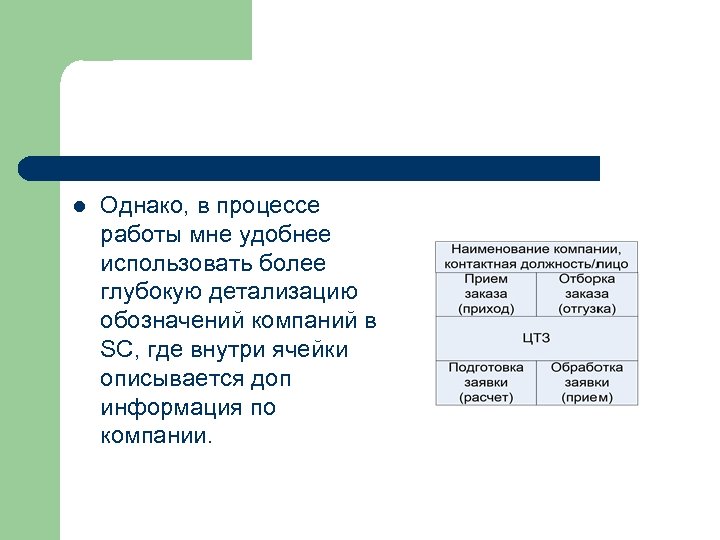 Однако, в процессе работы мне удобнее использовать более глубокую детализацию обозначений компаний в SC, где внутри ячейки описывается доп информация по компании.

| Наименование компании, контактная должность/лицо | |
|---|---|
| Прием заказа (приход) | Отборка заказа (отгузка) |
| ЦТЗ | |
| Подготовка заявки (расчет) | Обработка заявки (прием) |